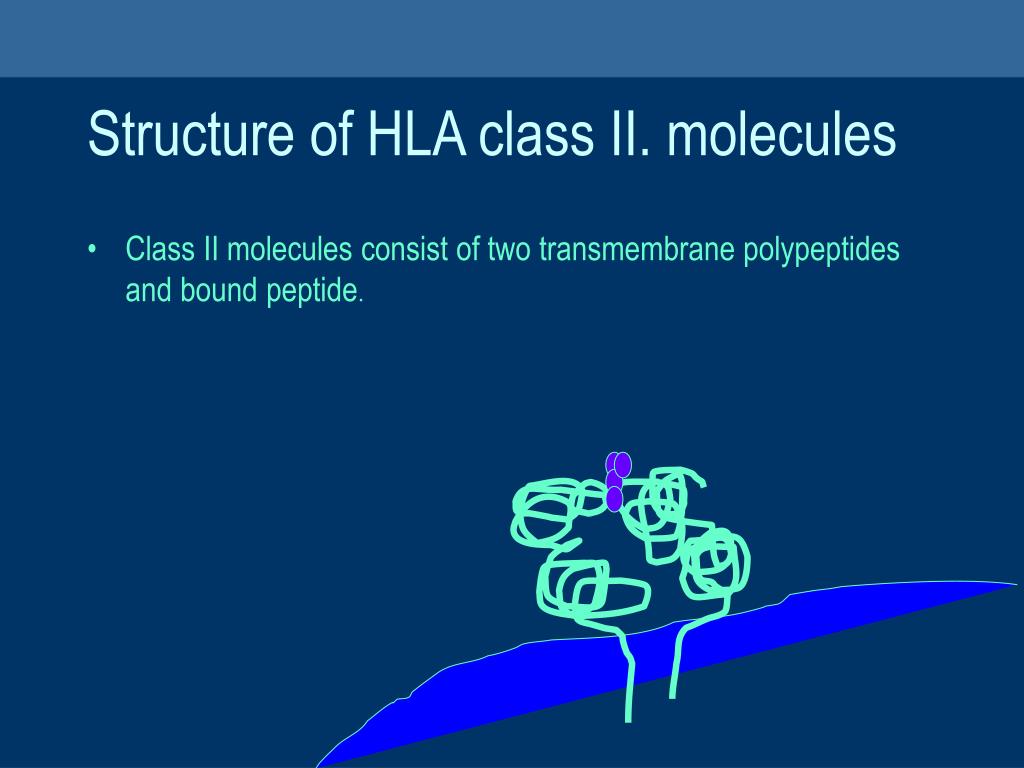 Structure of HLA class II. molecules

• Class II molecules consist of two transmembrane polypeptides and bound peptide.